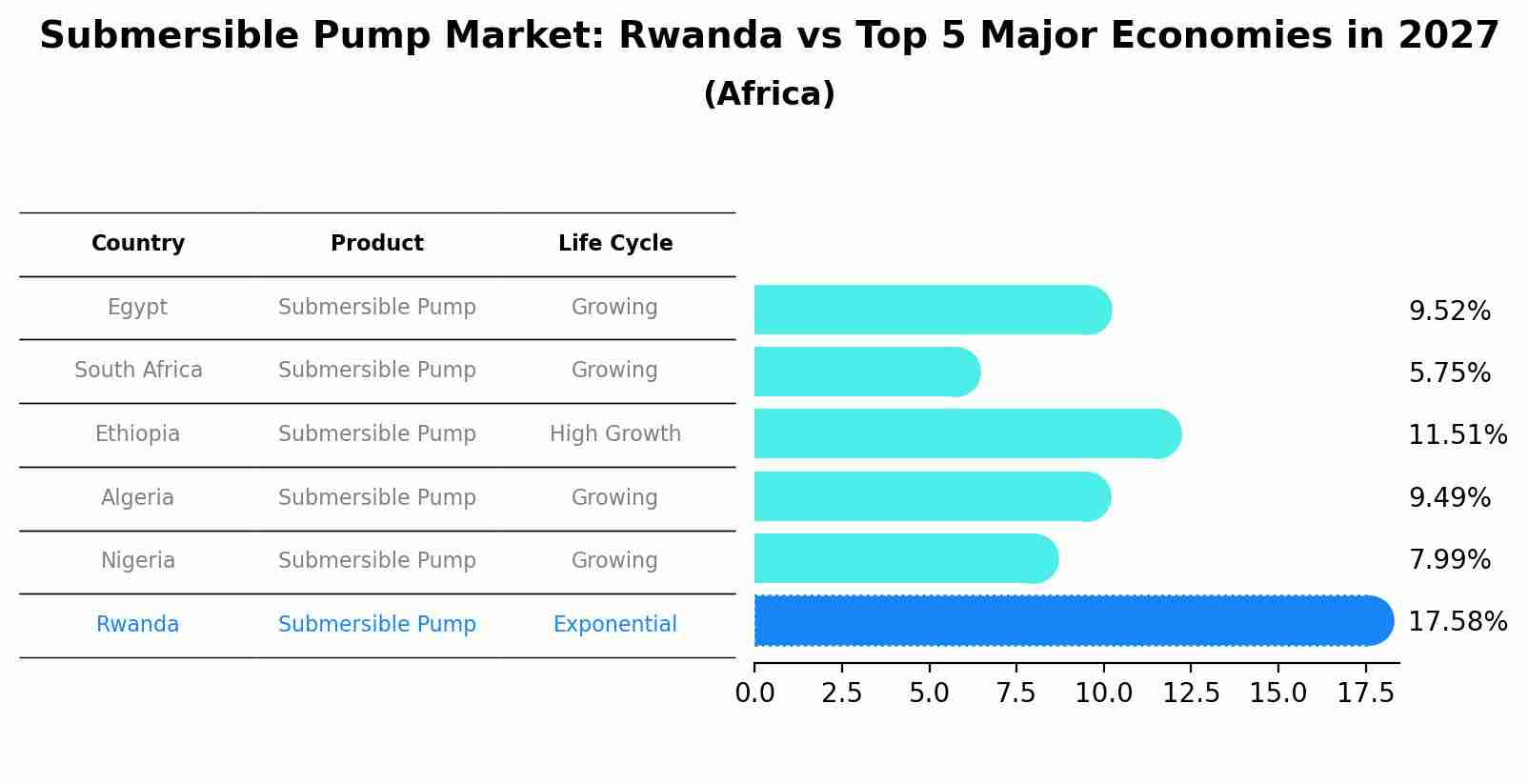 Submersible Pump Market: Rwanda vs Top 5 Major Economies in 2027
(Africa)

| Country | Product | Life Cycle |
|---|---|---|
| Egypt | Submersible Pump | Growing |
| South Africa | Submersible Pump | Growing |
| Ethiopia | Submersible Pump | High Growth |
| Algeria | Submersible Pump | Growing |
| Nigeria | Submersible Pump | Growing |
| Rwanda | Submersible Pump | Exponential |

9.52%
5.75%
11.51%
9.49%
7.99%
17.58%

0.0 2.5 5.0 7.5 10.0 12.5 15.0 17.5